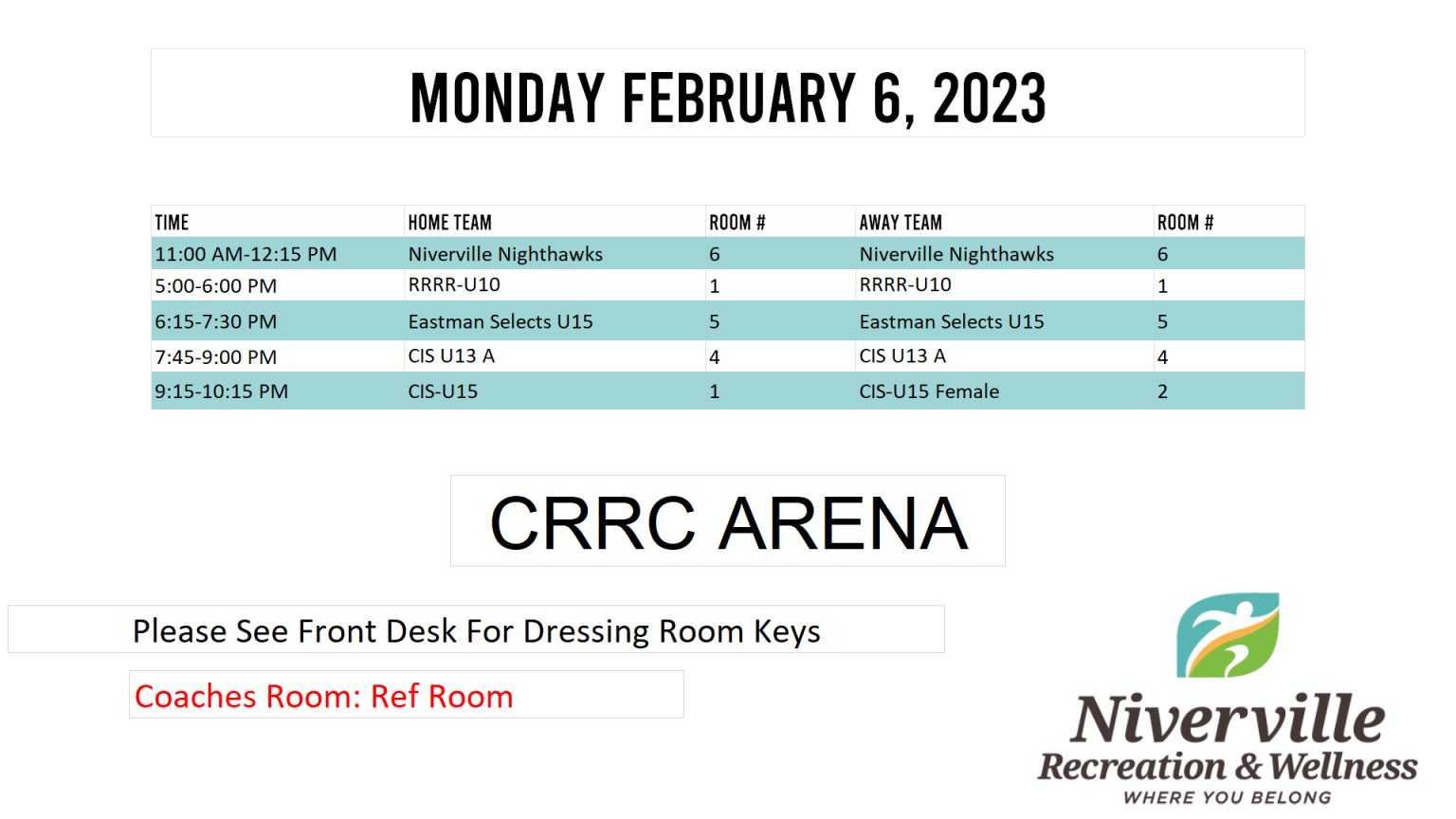 MONDAY FEBRUARY 6, 2023

| TIME | HOME TEAM | ROOM # | AWAY TEAM | ROOM # |
|---|---|---|---|---|
| 11:00 AM-12:15 PM | Niverville Nighthawks | 6 | Niverville Nighthawks | 6 |
| 5:00-6:00 PM | RRRR-U10 | 1 | RRRR-U10 | 1 |
| 6:15-7:30 PM | Eastman Selects U15 | 5 | Eastman Selects U15 | 5 |
| 7:45-9:00 PM | CIS U13 A | 4 | CIS U13 A | 4 |
| 9:15-10:15 PM | CIS-U15 | 1 | CIS-U15 Female | 2 |

CRRC ARENA

Please See Front Desk For Dressing Room Keys

Coaches Room: Ref Room

Niverville
Recreation & Wellness
WHERE YOU BELONG